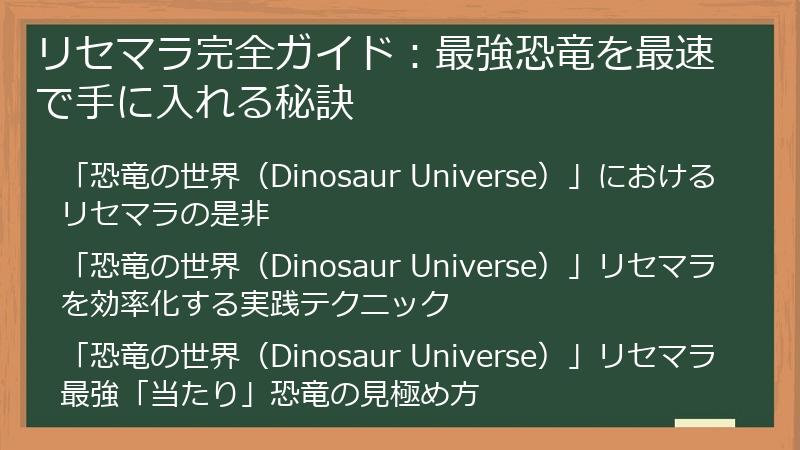 リセマラ完全ガイド：最強恐竜を最速で手に入れる秘訣

「恐竜の世界（Dinosaur Universe）」におけるリセマラの是非

「恐竜の世界（Dinosaur Universe）」リセマラを効率化する実践テクニック

「恐竜の世界（Dinosaur Universe）」リセマラ最強「当たり」恐竜の見極め方